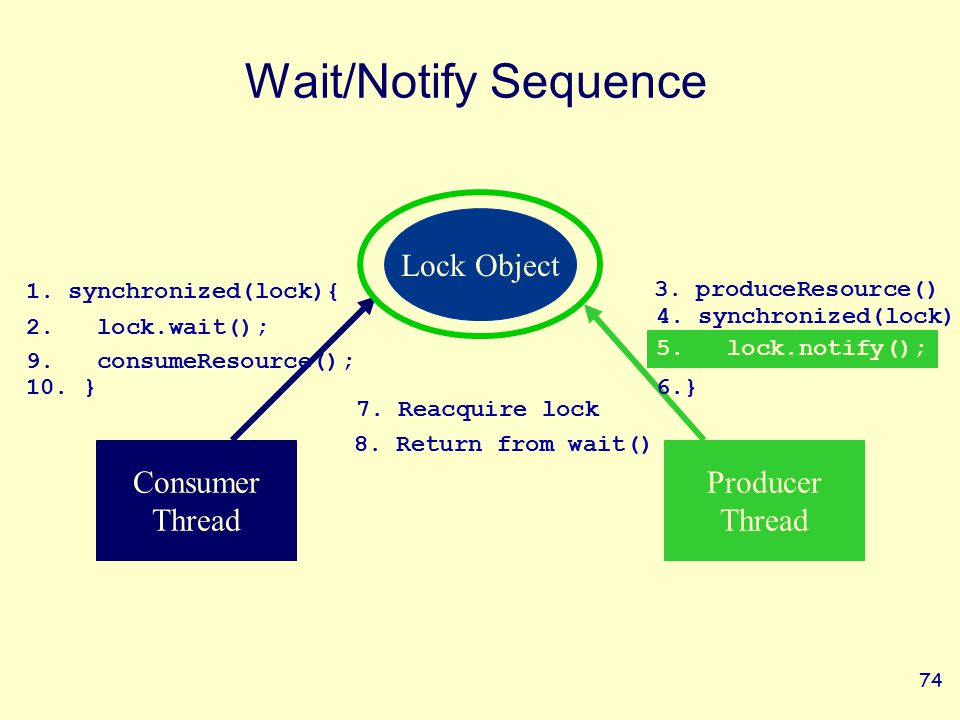 Wait/Notify Sequence

Lock Object

1. synchronized(lock){
2. lock.wait();
9. consumeResource();
10. }

3. produceResource()
4. synchronized(lock)
5. lock.notify();
6.}

7. Reacquire lock
8. Return from wait()

Consumer Thread

Producer Thread

74